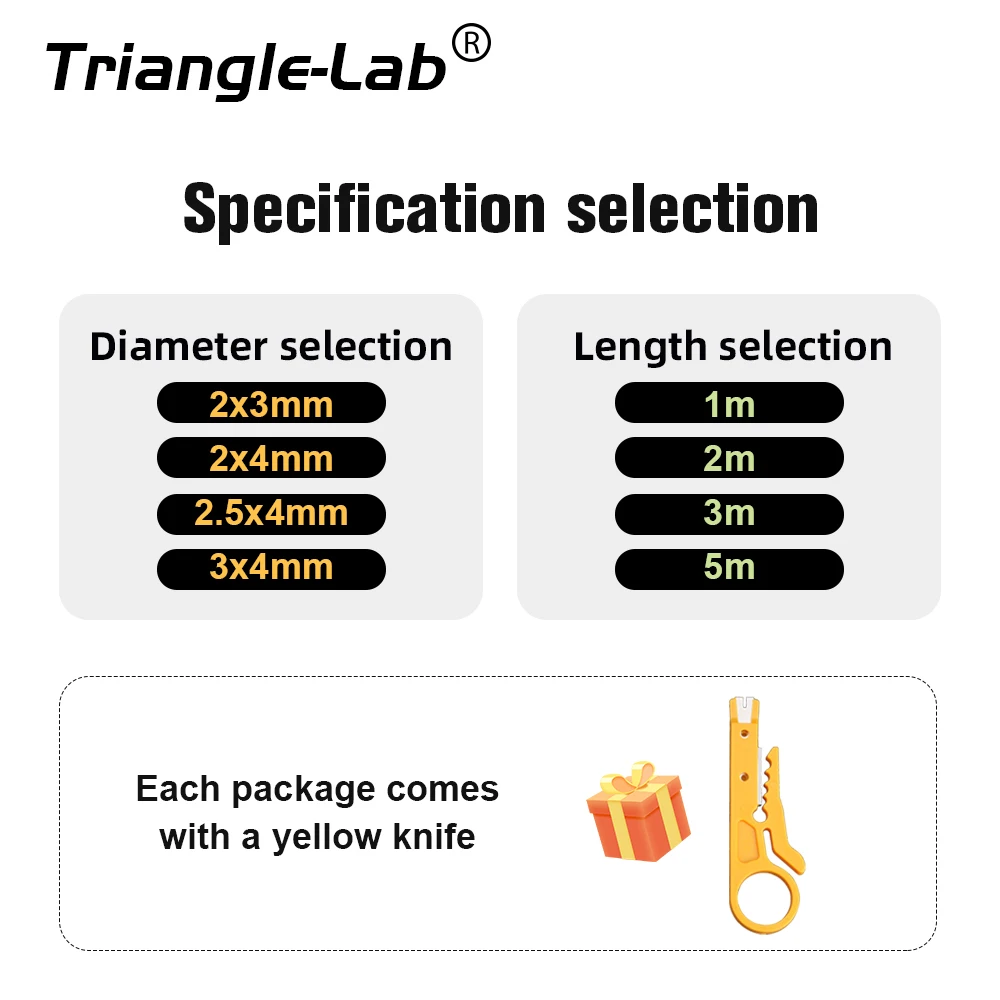 Triangle-Lab®

Specification selection

Diameter selection
2x3mm
2x4mm
2.5x4mm
3x4mm

Length selection
1m
2m
3m
5m

Each package comes with a yellow knife